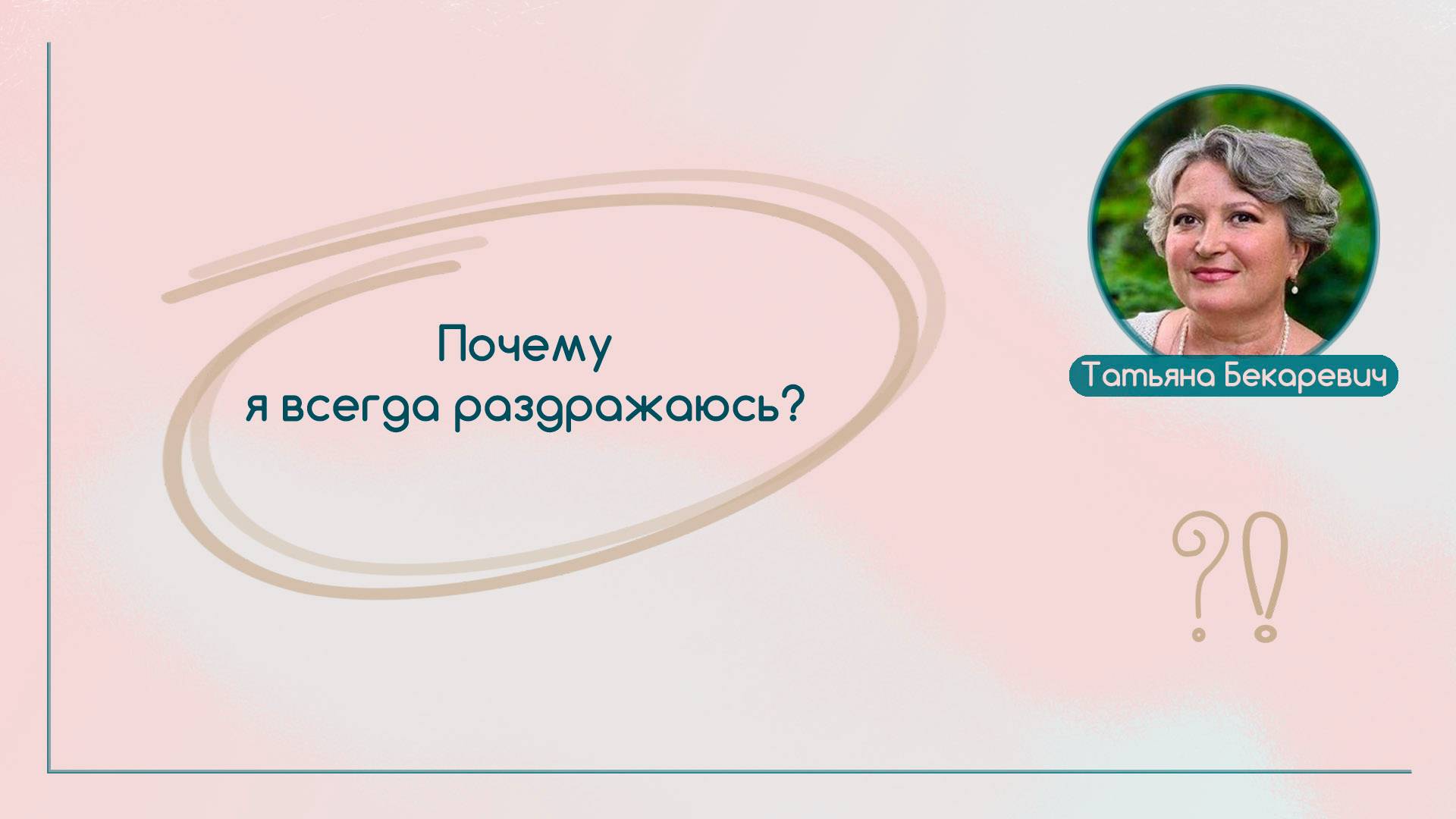 Почему
я всегда раздражаюсь?

Татьяна Бекаревич

?!